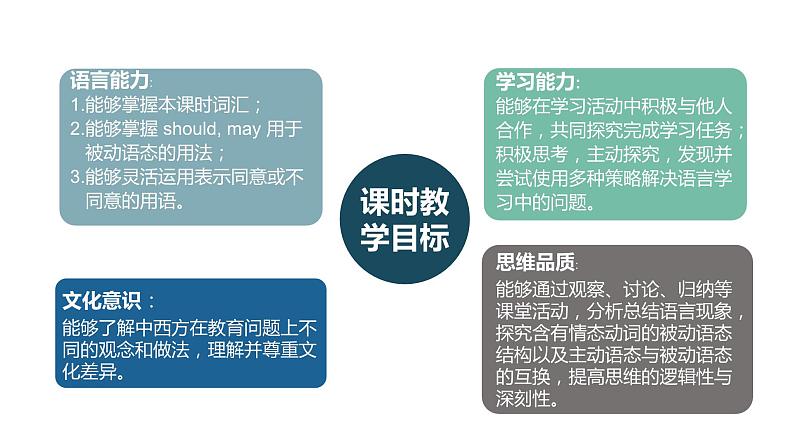 语言能力:
1.能够掌握本课时词汇；
2.能够掌握 should, may 用于被动语态的用法；
3.能够灵活运用表示同意或不同意的用语。

文化意识：
能够了解中西方在教育问题上不同的观念和做法，理解并尊重文化差异。

课时教学目标

学习能力:
能够在学习活动中积极与他人合作，共同探究完成学习任务；积极思考，主动探究，发现并尝试使用多种策略解决语言学习中的问题。

思维品质:
能够通过观察、讨论、归纳等课堂活动，分析总结语言现象，探究含有情态动词的被动语态结构以及主动语态与被动语态的互换，提高思维的逻辑性与深刻性。